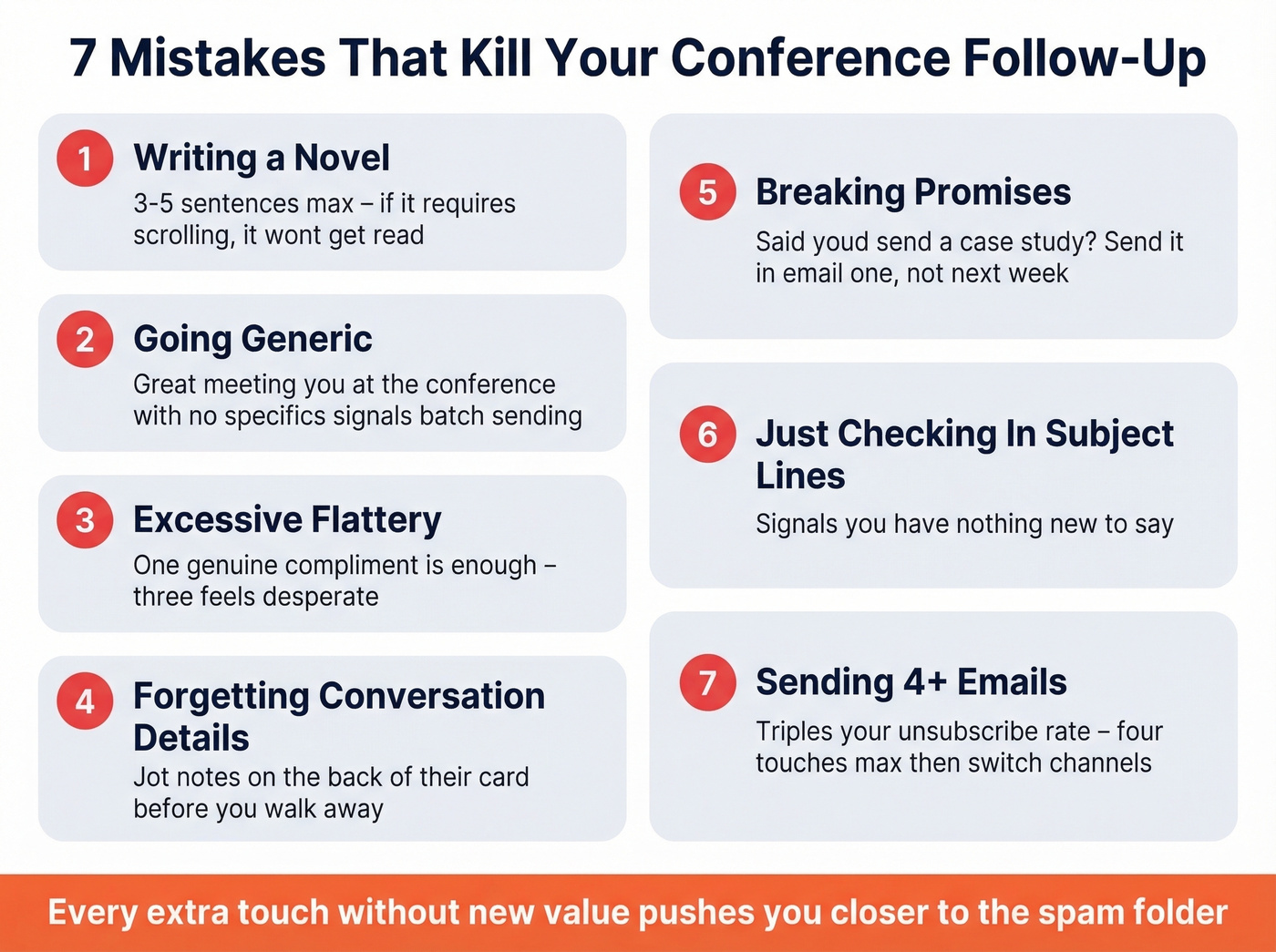 7 Mistakes That Kill Your Conference Follow-Up

1 Writing a Novel
3-5 sentences max – if it requires scrolling, it wont get read

2 Going Generic
Great meeting you at the conference with no specifics signals batch sending

3 Excessive Flattery
One genuine compliment is enough – three feels desperate

4 Forgetting Conversation Details
Jot notes on the back of their card before you walk away

5 Breaking Promises
Said youd send a case study? Send it in email one, not next week

6 Just Checking In Subject Lines
Signals you have nothing new to say

7 Sending 4+ Emails
Triples your unsubscribe rate – four touches max then switch channels

Every extra touch without new value pushes you closer to the spam folder